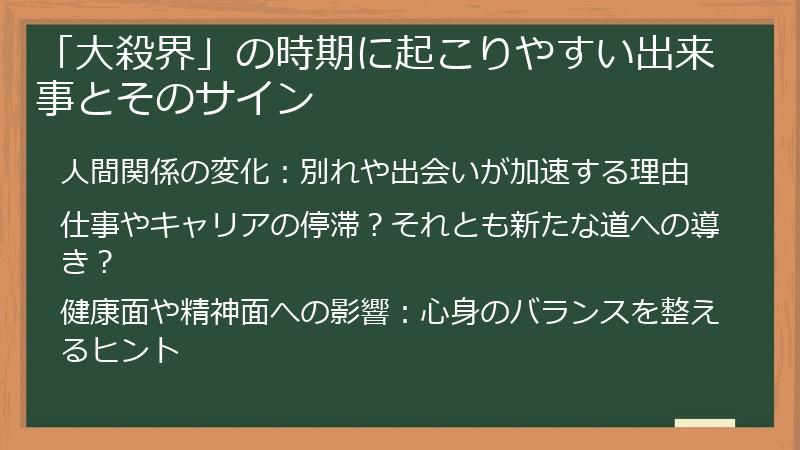 「大殺界」の時期に起こりやすい出来事とそのサイン

人間関係の変化：別れや出会いが加速する理由

仕事やキャリアの停滞？それとも新たな道への導き？

健康面や精神面への影響：心身のバランスを整えるヒント